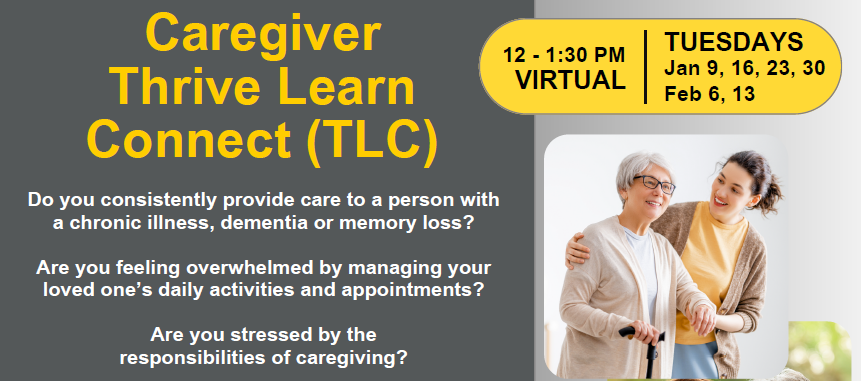 Caregiver Thrive Learn Connect (TLC)

12 - 1:30 PM
VIRTUAL

TUESDAYS
Jan 9, 16, 23, 30
Feb 6, 13

Do you consistently provide care to a person with a chronic illness, dementia or memory loss?

Are you feeling overwhelmed by managing your loved one's daily activities and appointments?

Are you stressed by the responsibilities of caregiving?